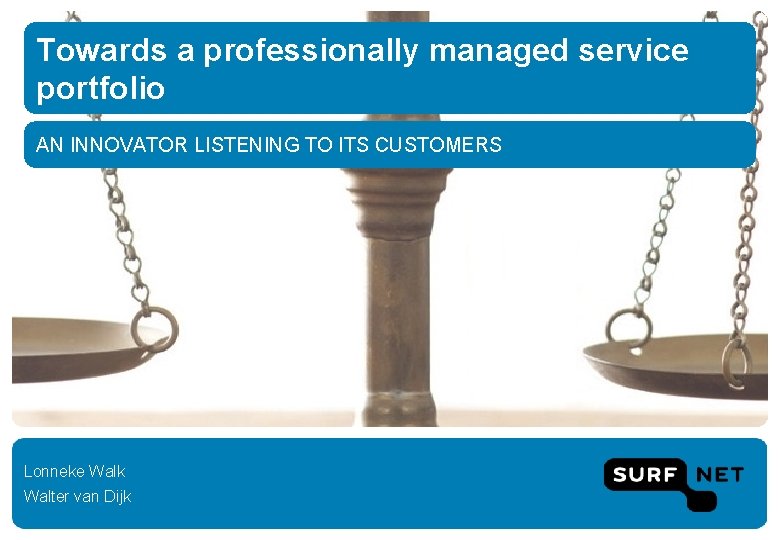 Towards a professionally managed service portfolio

AN INNOVATOR LISTENING TO ITS CUSTOMERS

Lonneke Walk
Walter van Dijk

SURF NET